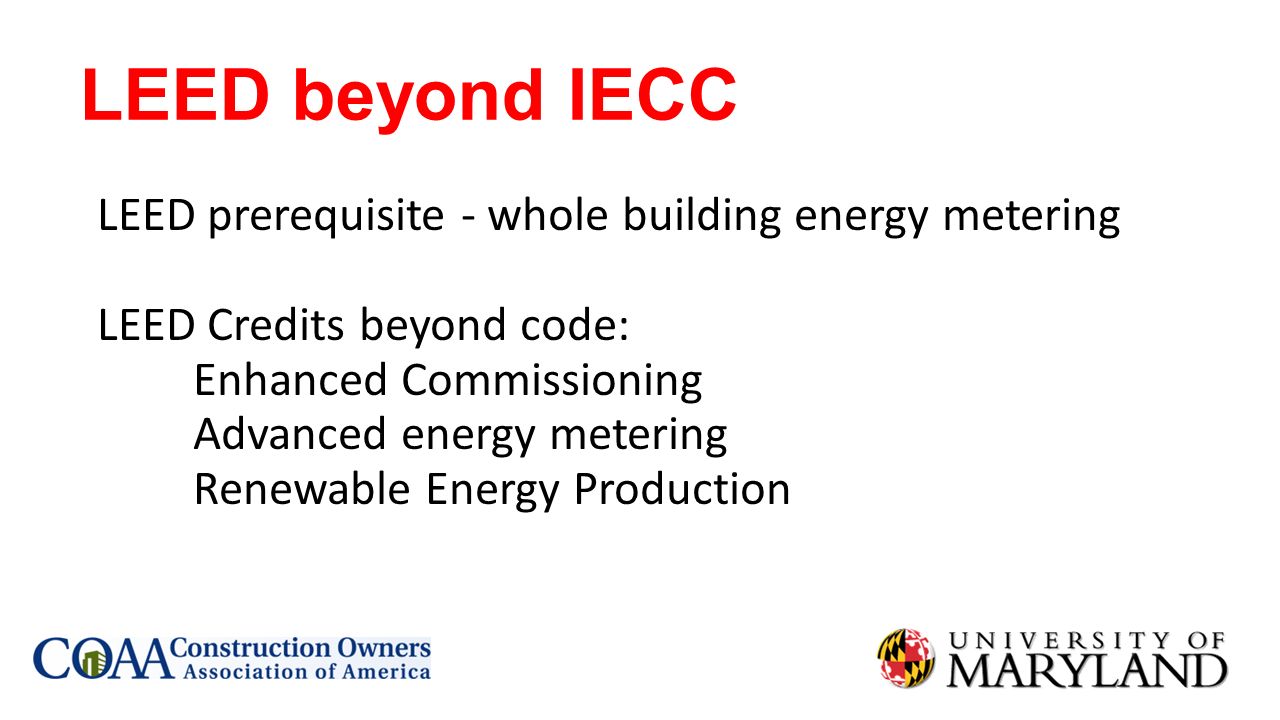 LEED beyond IECC

LEED prerequisite - whole building energy metering

LEED Credits beyond code:
Enhanced Commissioning
Advanced energy metering
Renewable Energy Production

COAA Construction Owners Association of America

UNIVERSITY OF MARYLAND